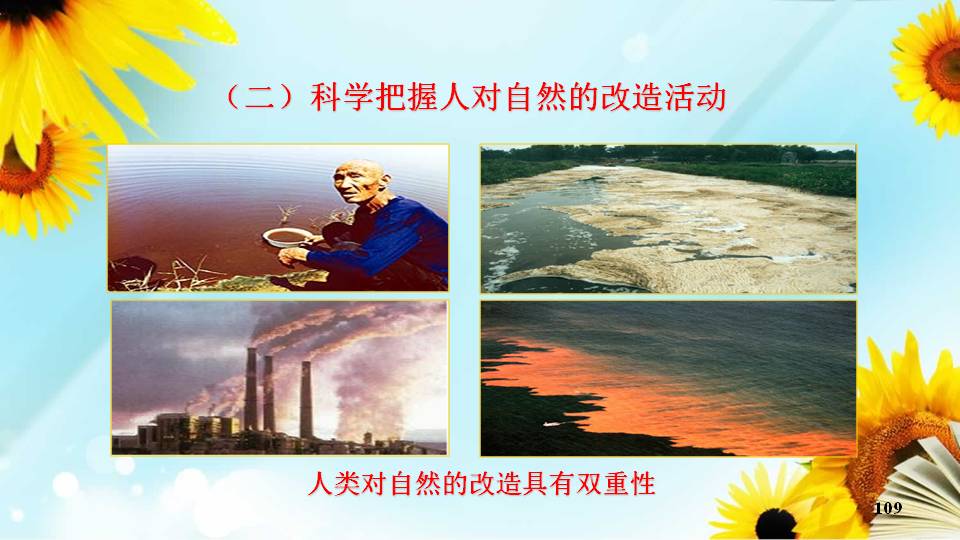 （二）科学把握人对自然的改造活动

人类对自然的改造具有双重性

109